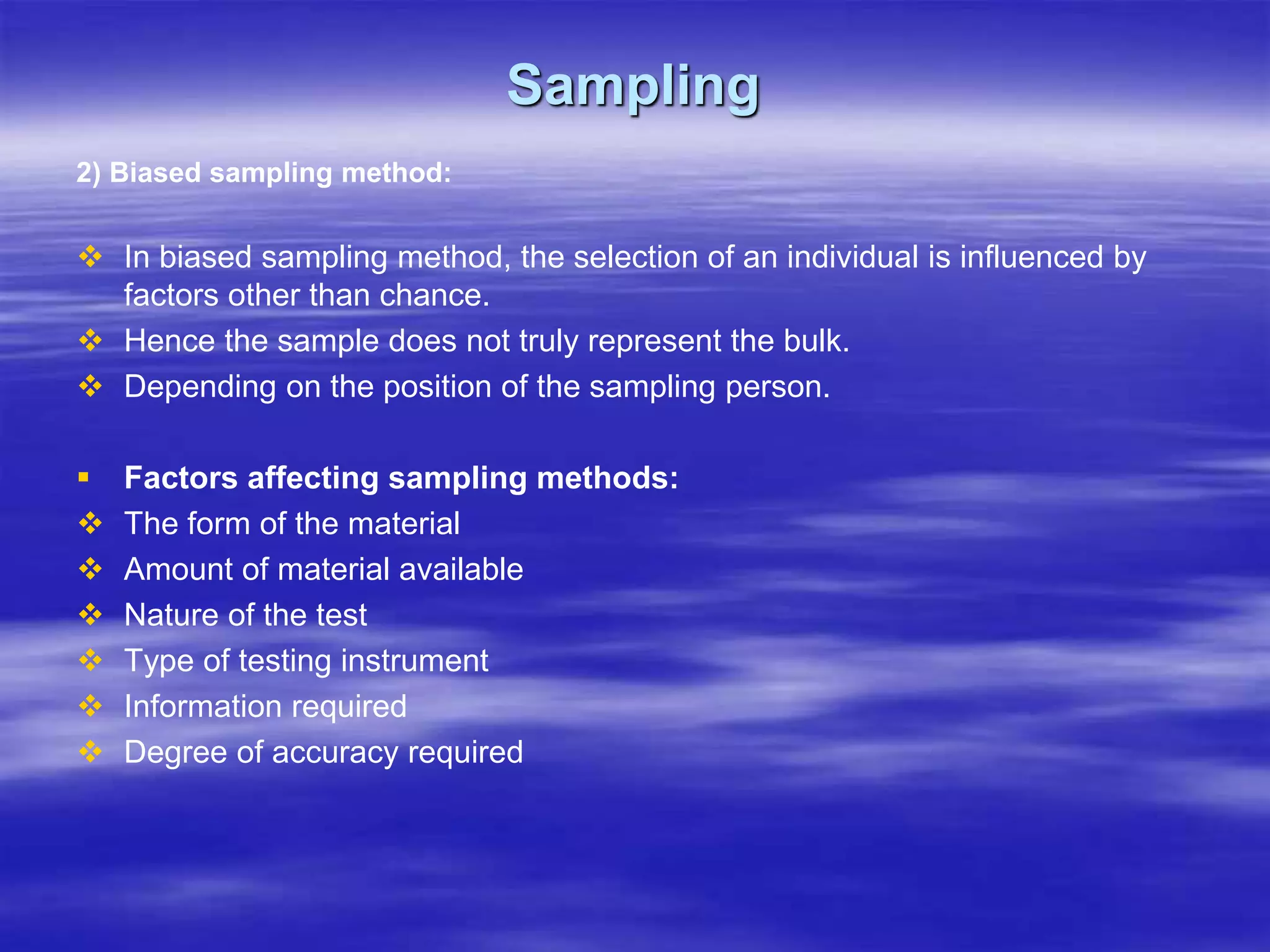 Sampling

2) Biased sampling method:

❖ In biased sampling method, the selection of an individual is influenced by factors other than chance.
❖ Hence the sample does not truly represent the bulk.
❖ Depending on the position of the sampling person.

▪ Factors affecting sampling methods:
❖ The form of the material
❖ Amount of material available
❖ Nature of the test
❖ Type of testing instrument
❖ Information required
❖ Degree of accuracy required